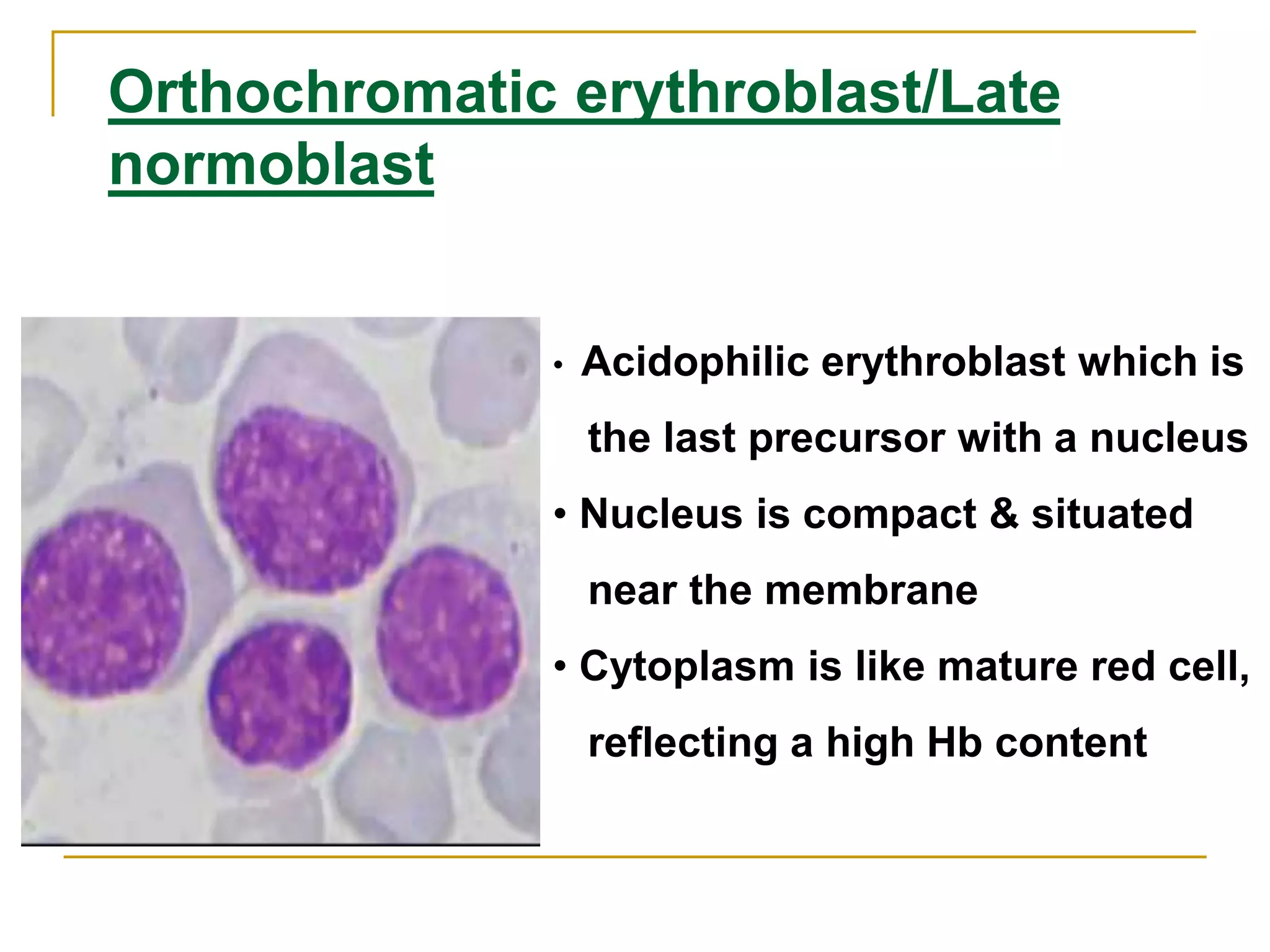 Orthochromatic erythroblast/Late normoblast

• Acidophilic erythroblast which is the last precursor with a nucleus

• Nucleus is compact & situated near the membrane

• Cytoplasm is like mature red cell, reflecting a high Hb content